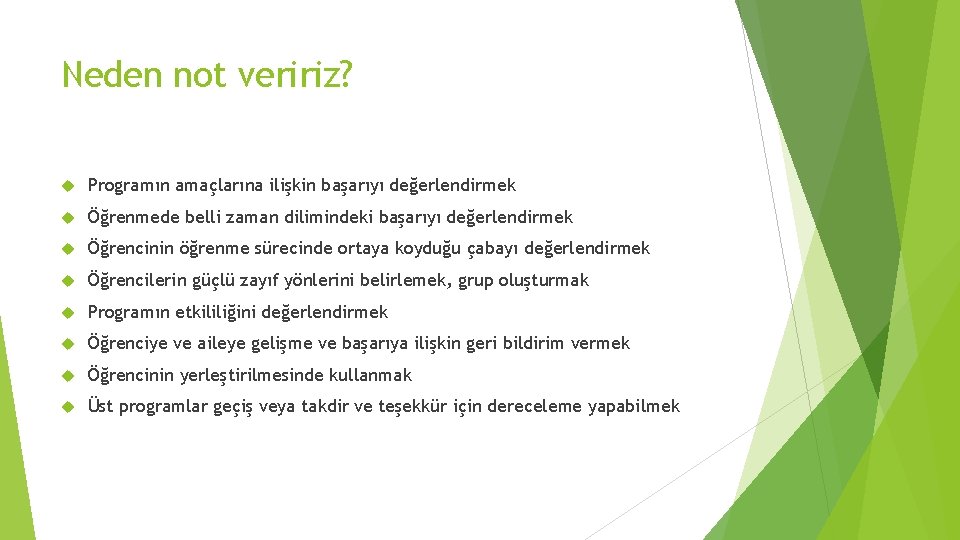 Neden not veririz?

Programın amaçlarına ilişkin başarıyı değerlendirmek

Öğrenmede belli zaman dilimindeki başarıyı değerlendirmek

Öğrencinin öğrenme sürecinde ortaya koyduğu çabayı değerlendirmek

Öğrencilerin güçlü zayıf yönlerini belirlemek, grup oluşturmak

Programın etkililiğini değerlendirmek

Öğrenciye ve aileye gelişme ve başarıya ilişkin geri bildirim vermek

Öğrencinin yerleştirilmesinde kullanmak

Üst programlar geçiş veya takdir ve teşekkür için dereceleme yapabilmek